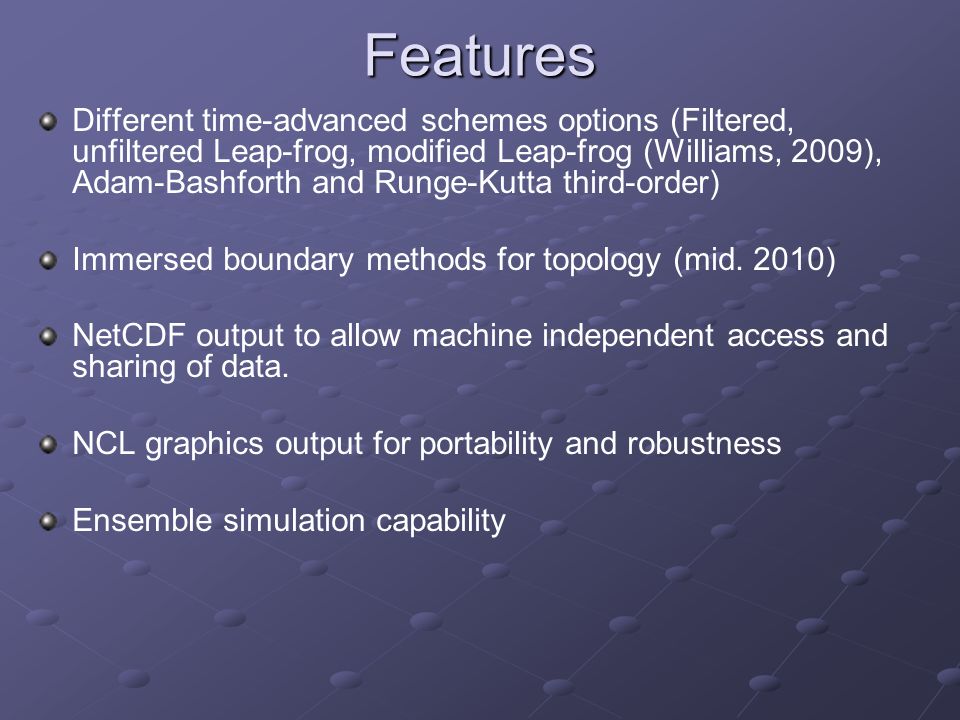 Features

Different time-advanced schemes options (Filtered, unfiltered Leap-frog, modified Leap-frog (Williams, 2009), Adam-Bashforth and Runge-Kutta third-order)

Immersed boundary methods for topology (mid. 2010)

NetCDF output to allow machine independent access and sharing of data.

NCL graphics output for portability and robustness

Ensemble simulation capability